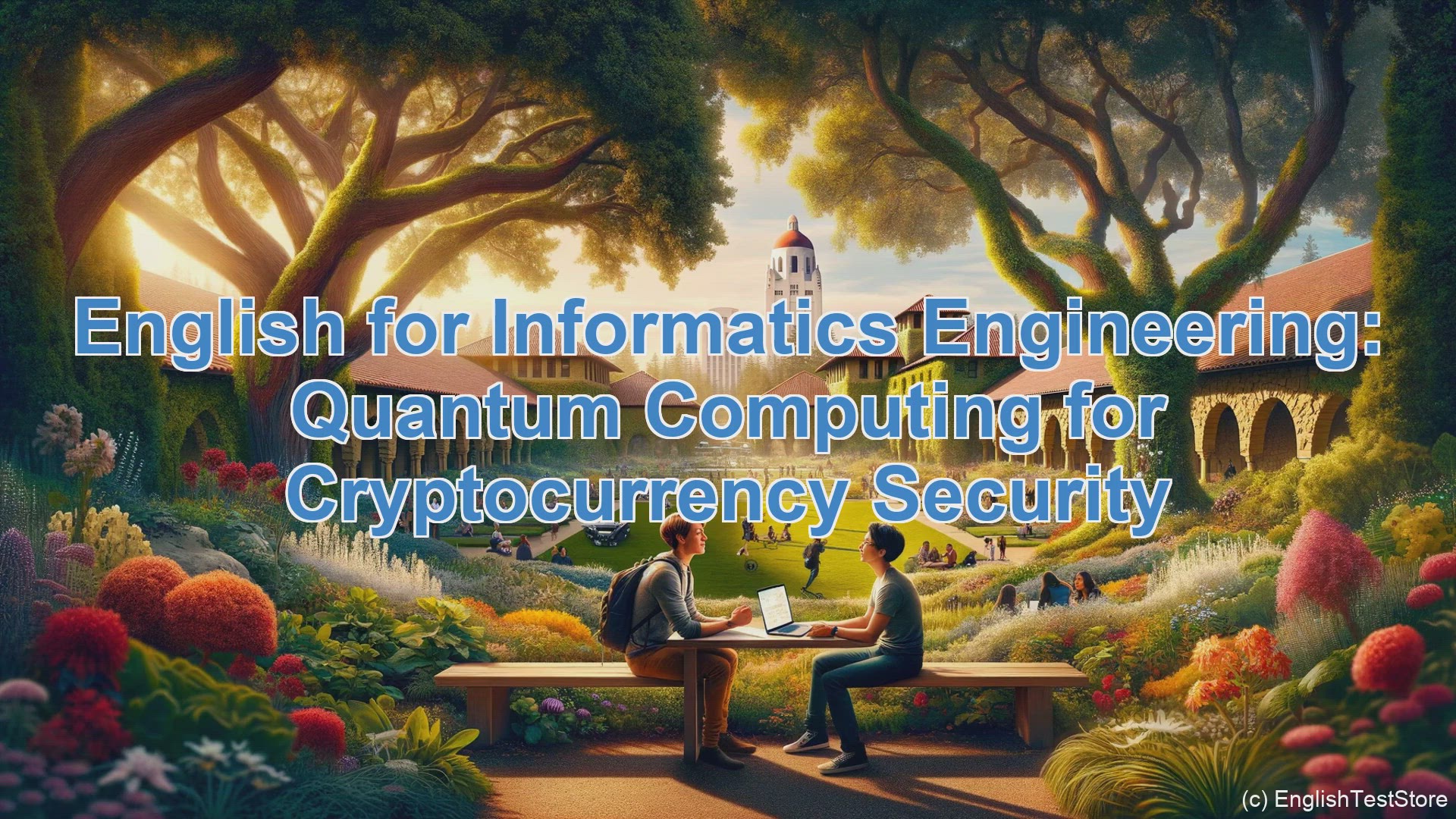 English for Informatics Engineering: Quantum Computing for Cryptocurrency Security

(c) EnglishTestStore